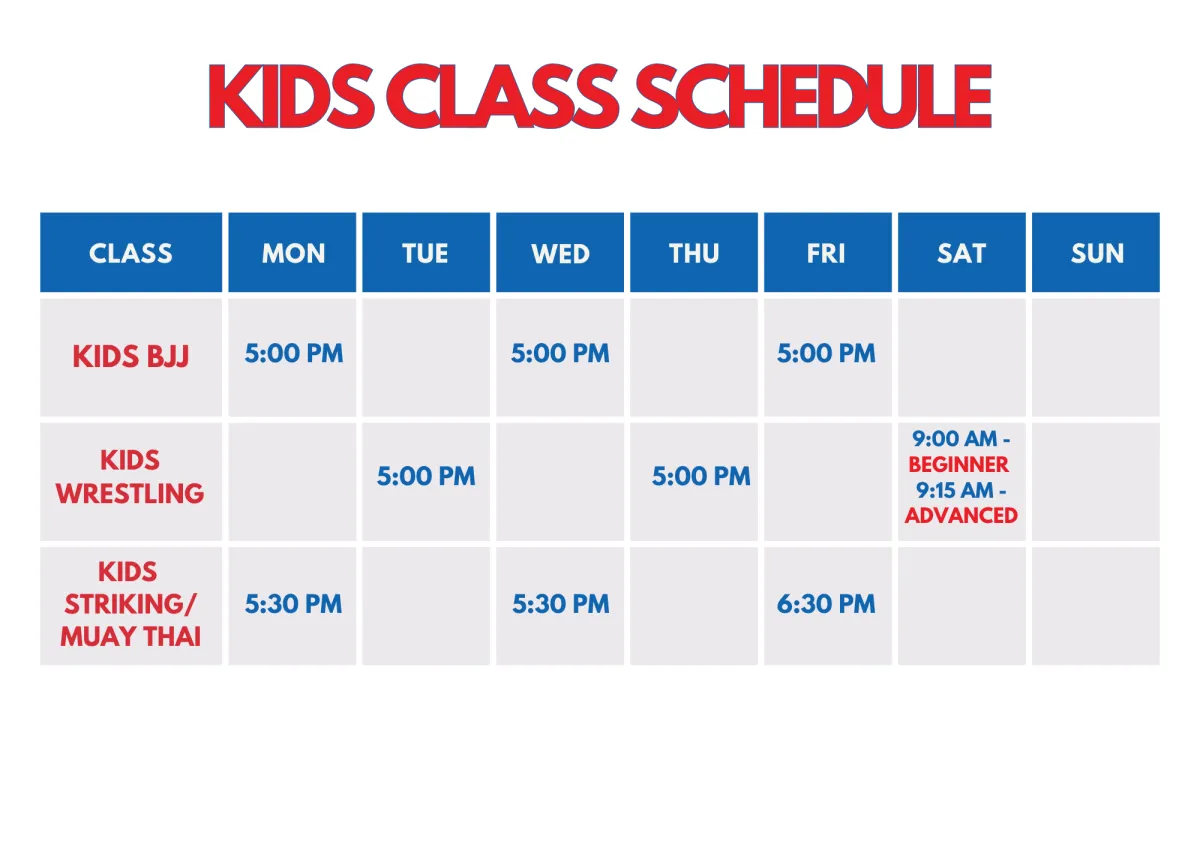 KIDS CLASS SCHEDULE

| CLASS | MON | TUE | WED | THU | FRI | SAT | SUN |
|---|---|---|---|---|---|---|---|
| KIDS BJJ | 5:00 PM | | 5:00 PM | | 5:00 PM | | |
| KIDS WRESTLING | | 5:00 PM | | 5:00 PM | | 9:00 AM - BEGINNER 9:15 AM - ADVANCED | |
| KIDS STRIKING/ MUAY THAI | 5:30 PM | | 5:30 PM | | 6:30 PM | | |